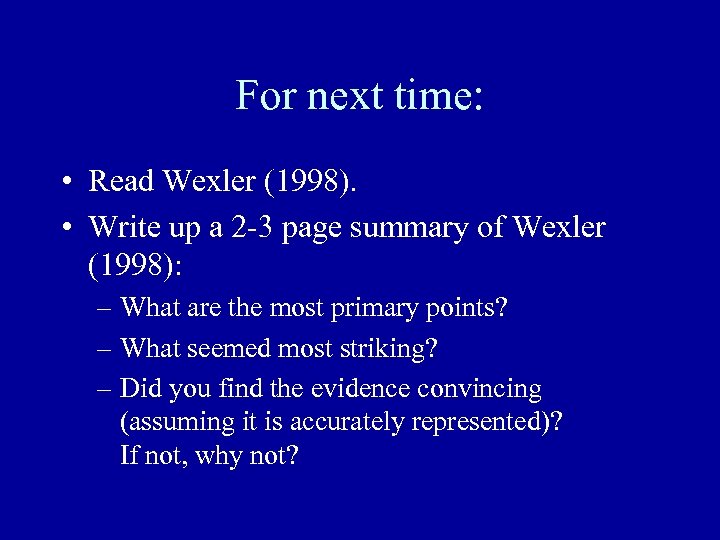 For next time:

• Read Wexler (1998).

• Write up a 2-3 page summary of Wexler (1998):

– What are the most primary points?

– What seemed most striking?

– Did you find the evidence convincing (assuming it is accurately represented)? If not, why not?